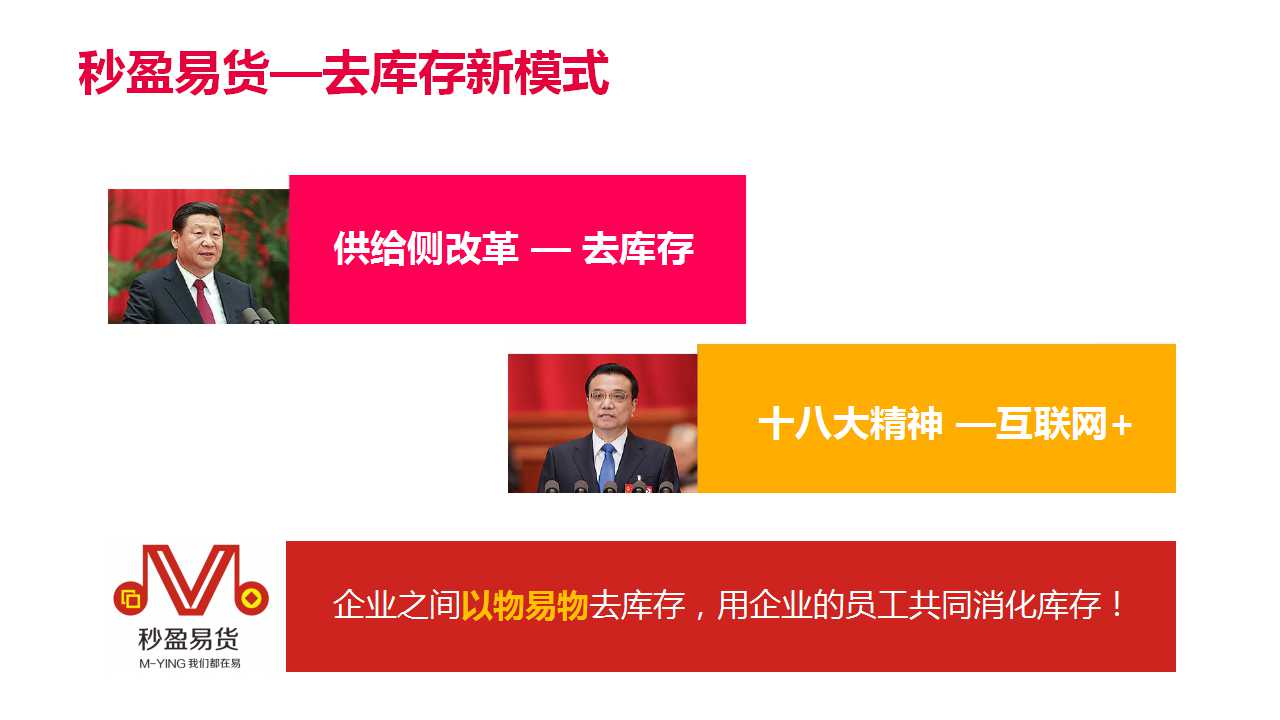 秒盈易货—去库存新模式

供给侧改革 — 去库存

十八大精神 —互联网+

秒盈易货
M-YING 我们都在易

企业之间以物易物去库存，用企业的员工共同消化库存！